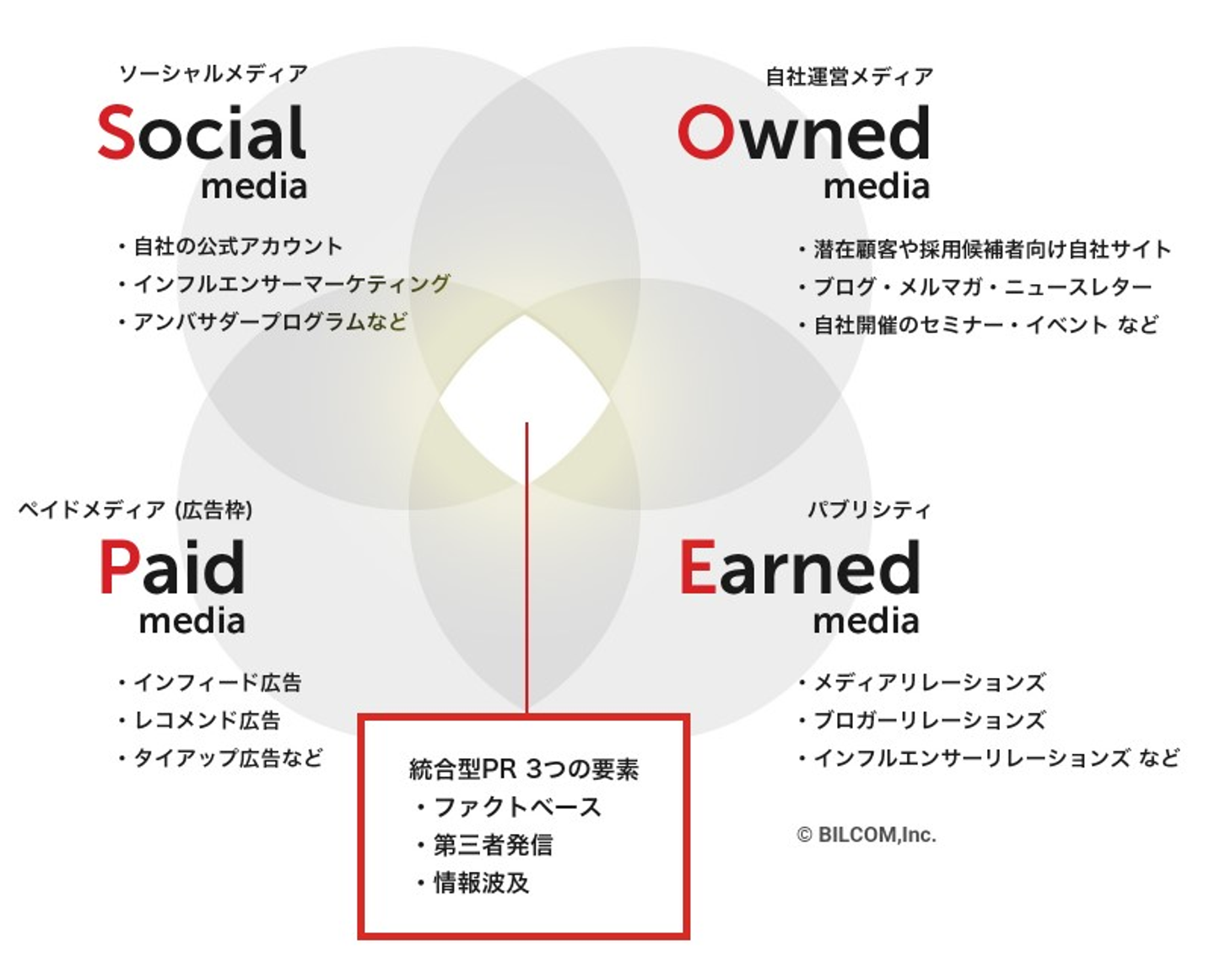 ソーシャルメディア
Social
media

・自社の公式アカウント
・インフルエンサーマーケティング
・アンバサダープログラムなど

自社運営メディア
Owned
media

・潜在顧客や採用候補者向け自社サイト
・ブログ・メルマガ・ニュースレター
・自社開催のセミナー・イベント など

ペイドメディア (広告枠)
Paid
media

・インフィード広告
・レコメンド広告
・タイアップ広告など

パブリシティ
Earned
media

・メディアリレーションズ
・ブロガーリレーションズ
・インフルエンサーリレーションズ など

統合型PR 3つの要素
・ファクトベース
・第三者発信
・情報波及

© BILCOM,Inc.